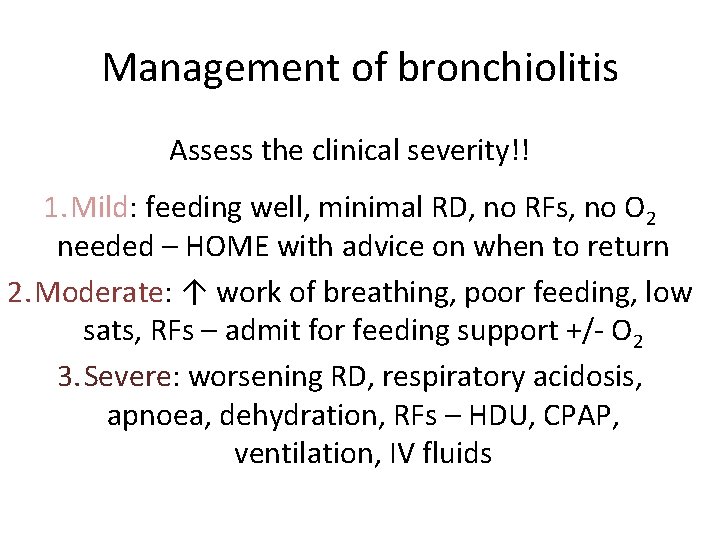 Management of bronchiolitis

Assess the clinical severity!!

1. Mild: feeding well, minimal RD, no RFs, no $O_2$ needed – HOME with advice on when to return

2. Moderate: ↑ work of breathing, poor feeding, low sats, RFs – admit for feeding support +/- $O_2$

3. Severe: worsening RD, respiratory acidosis, apnoea, dehydration, RFs – HDU, CPAP, ventilation, IV fluids